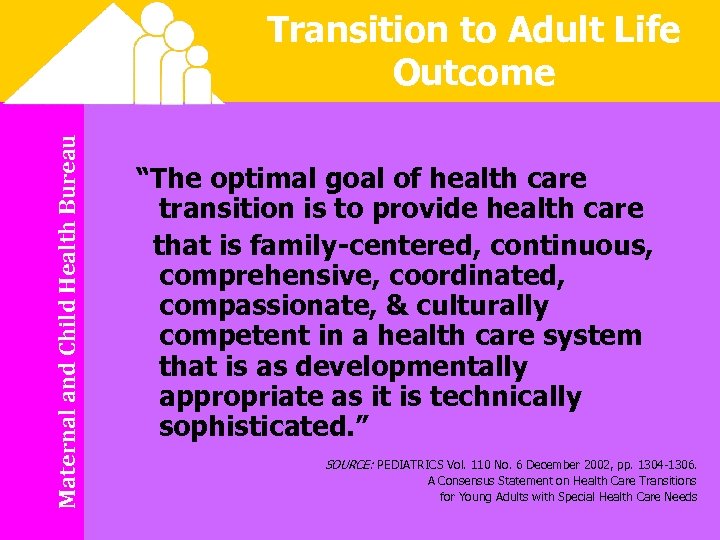 Transition to Adult Life Outcome

Maternal and Child Health Bureau

“The optimal goal of health care transition is to provide health care that is family-centered, continuous, comprehensive, coordinated, compassionate, & culturally competent in a health care system that is as developmentally appropriate as it is technically sophisticated.”

SOURCE: PEDIATRICS Vol. 110 No. 6 December 2002, pp. 1304-1306. A Consensus Statement on Health Care Transitions for Young Adults with Special Health Care Needs